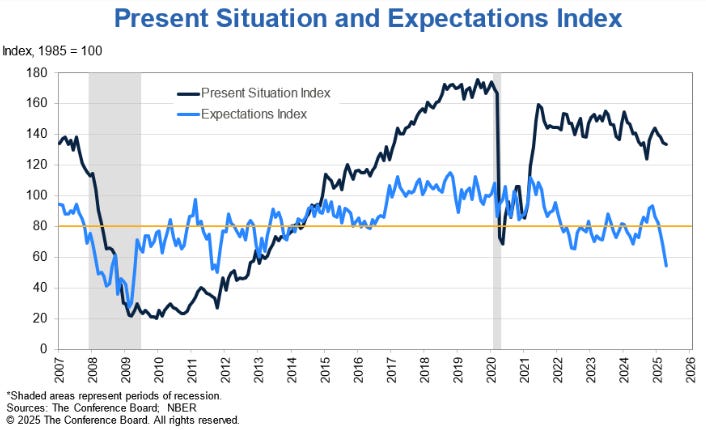 Present Situation and Expectations Index

Index, 1985 = 100

180
160
140
120
100
80
60
40
20
0

Present Situation Index
Expectations Index

2007
2008
2009
2010
2011
2012
2013
2014
2015
2016
2017
2018
2019
2020
2021
2022
2023
2024
2025
2026

*Shaded areas represent periods of recession.
Sources: The Conference Board; NBER
© 2025 The Conference Board. All rights reserved.